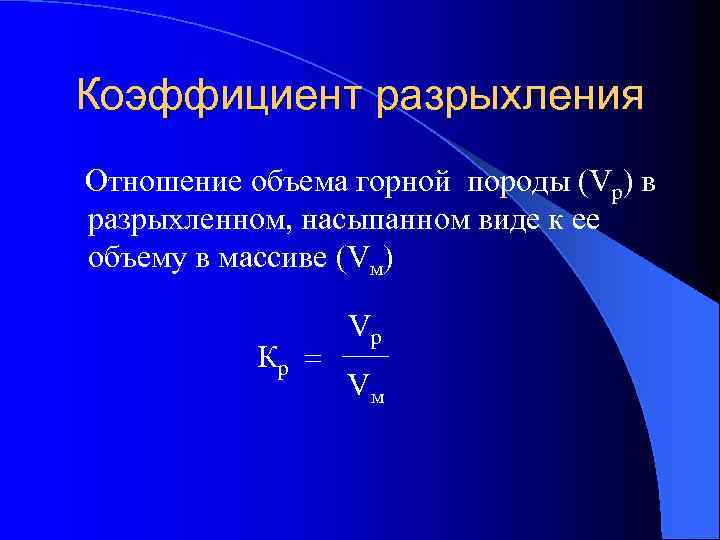 Коэффициент разрыхления

Отношение объема горной породы ($V_р$) в разрыхленном, насыпанном виде к ее объему в массиве ($V_м$)

$К_р = \frac{V_р}{V_м}$